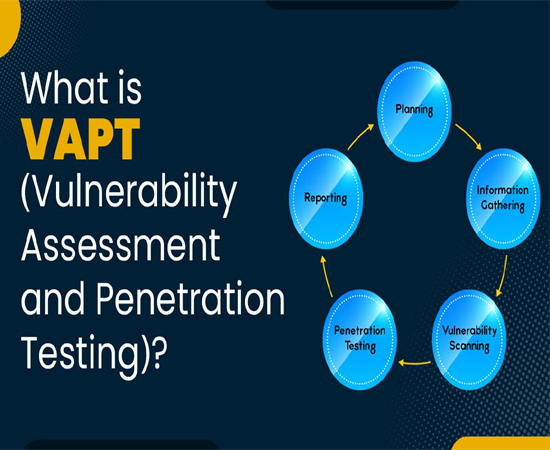 What is
VAPT
(Vulnerability Assessment and Penetration Testing)?

Planning

Information Gathering

Vulnerability Scanning

Penetration Testing

Reporting